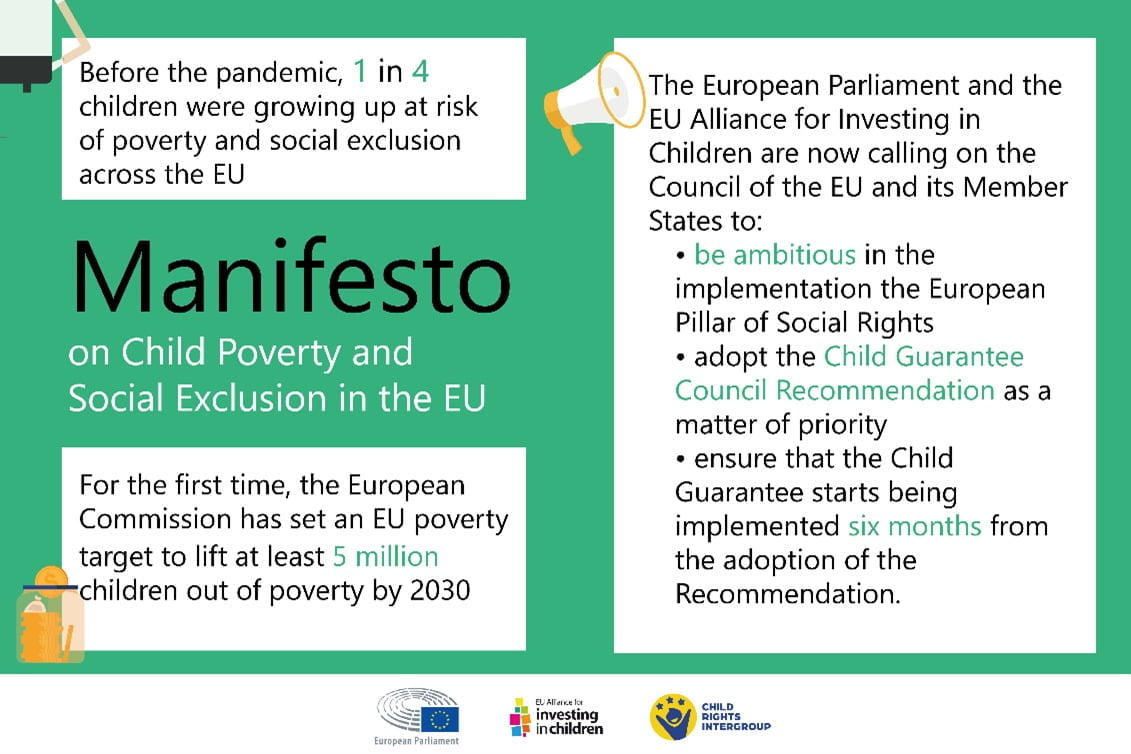 Before the pandemic, 1 in 4 children were growing up at risk of poverty and social exclusion across the EU

Manifesto

on Child Poverty and Social Exclusion in the EU

For the first time, the European Commission has set an EU poverty target to lift at least 5 million children out of poverty by 2030

The European Parliament and the EU Alliance for Investing in Children are now calling on the Council of the EU and its Member States to:

• be ambitious in the implementation the European Pillar of Social Rights
• adopt the Child Guarantee Council Recommendation as a matter of priority
• ensure that the Child Guarantee starts being implemented six months from the adoption of the Recommendation.

European Parliament

EU Alliance for investing in children

CHILD RIGHTS INTERGROUP